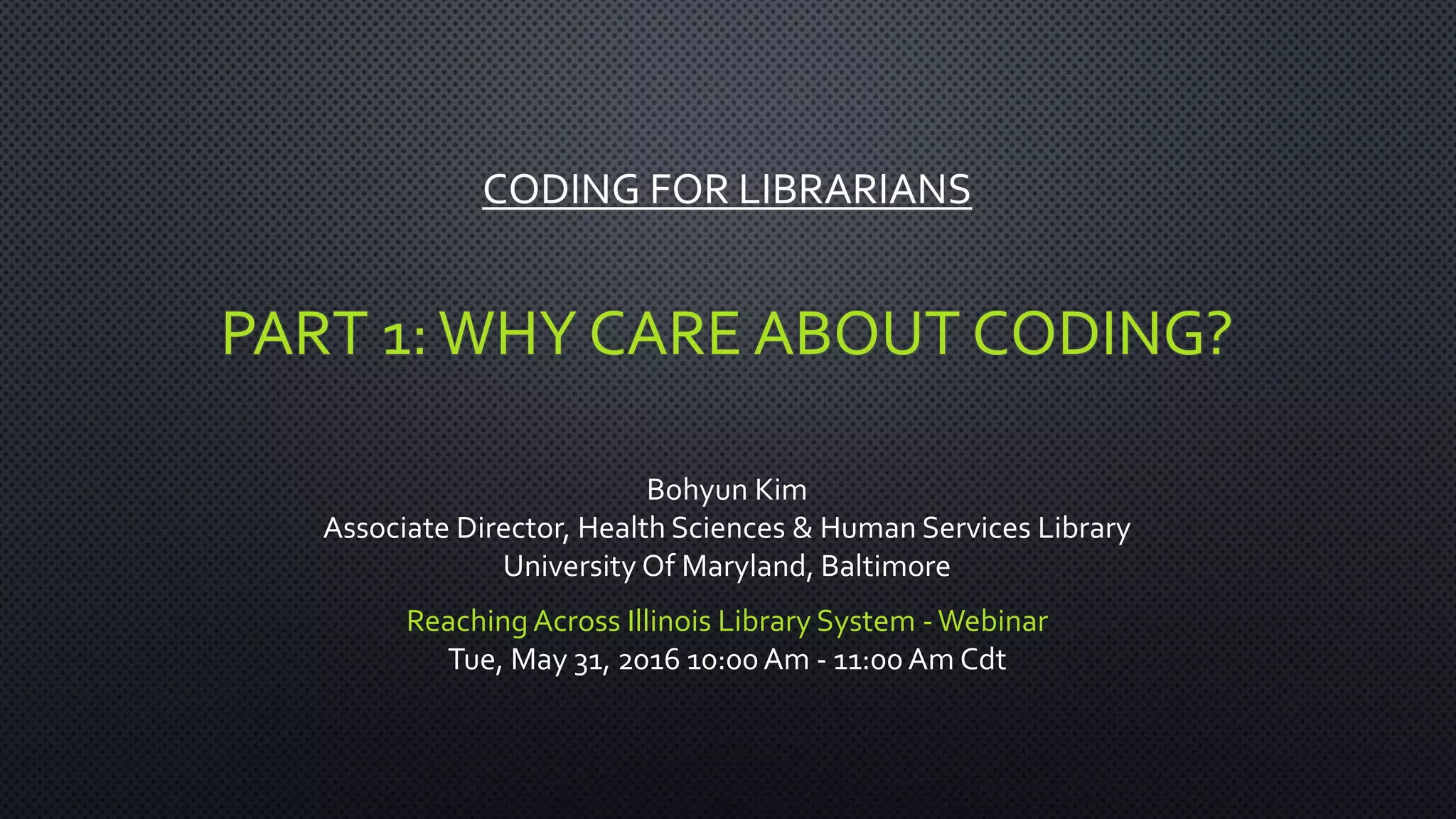 CODING FOR LIBRARIANS

PART 1: WHY CARE ABOUT CODING?

Bohyun Kim
Associate Director, Health Sciences & Human Services Library
University Of Maryland, Baltimore

Reaching Across Illinois Library System - Webinar
Tue, May 31, 2016 10:00 Am - 11:00 Am Cdt